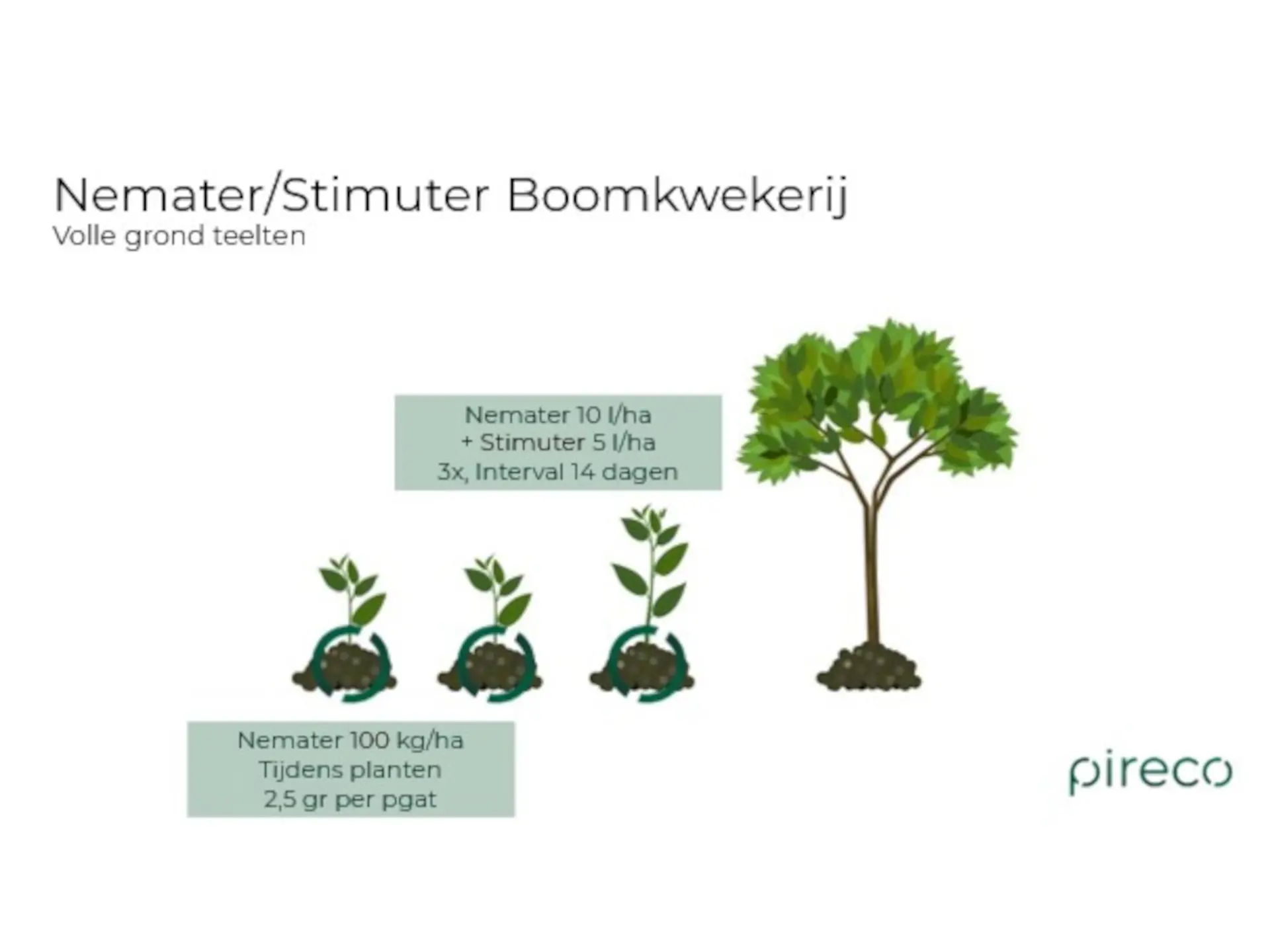 Nemater/Stimuter Boomkwekerij
Volle grond teelten

Nemater 10 l/ha
+ Stimuter 5 l/ha
3x, Interval 14 dagen

Nemater 100 kg/ha
Tijdens planten
2,5 gr per pgat

pireco